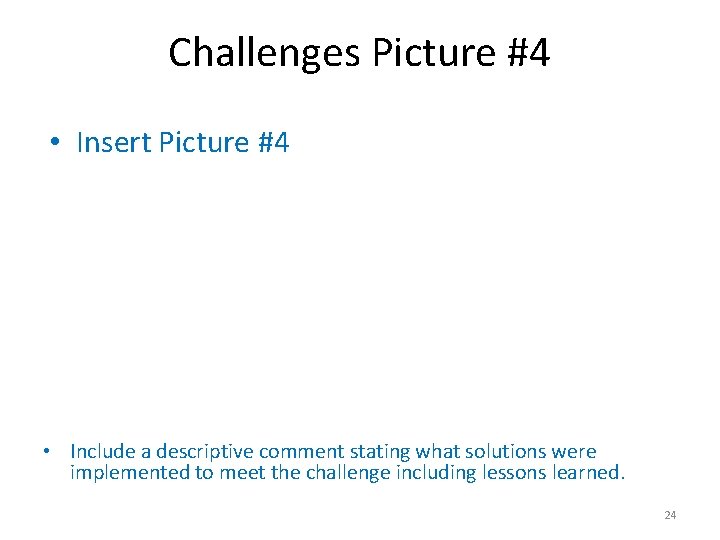 Challenges Picture #4

• Insert Picture #4

• Include a descriptive comment stating what solutions were implemented to meet the challenge including lessons learned.

24